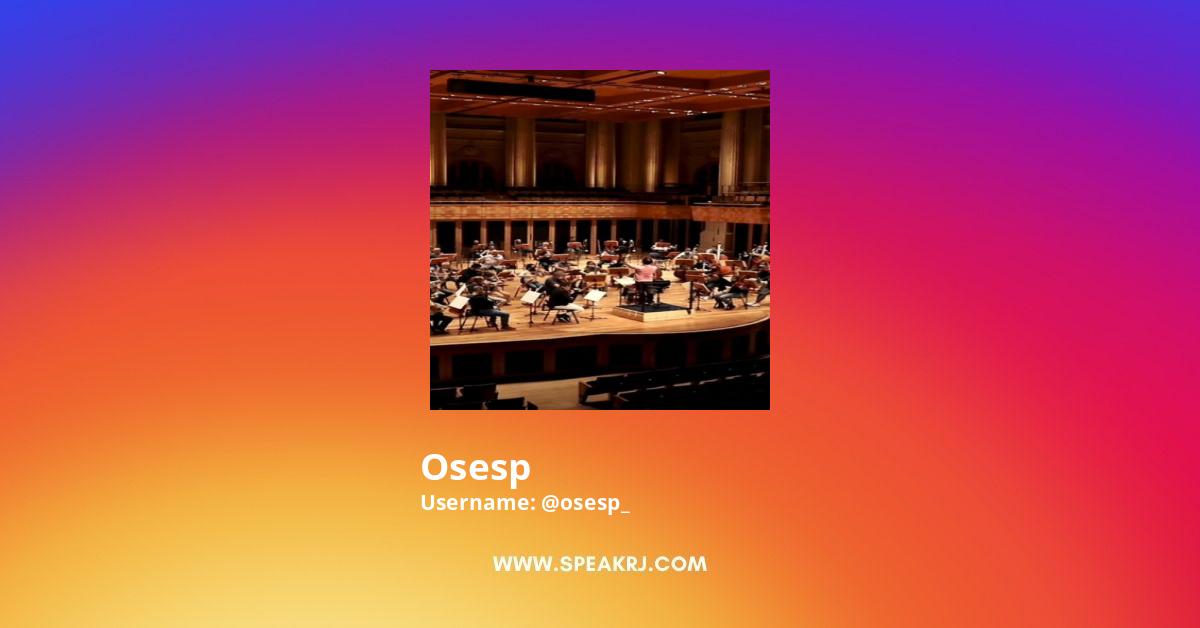 Osesp
Username: @osesp_

WWW.SPEAKRJ.COM